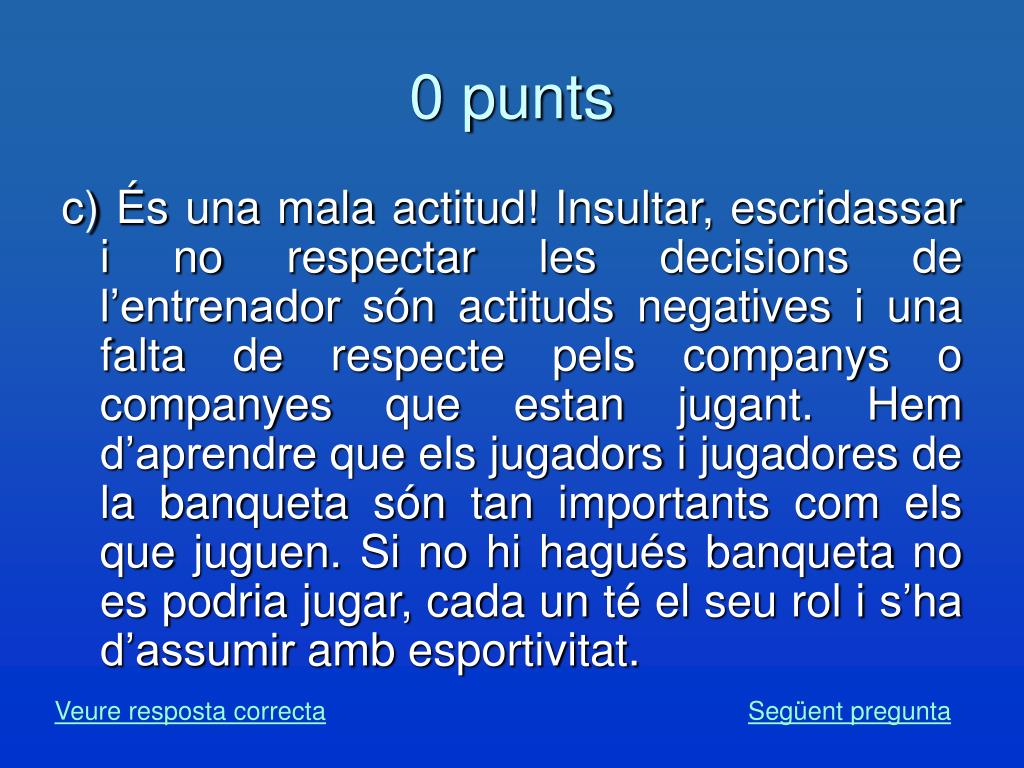 0 punts

c) És una mala actitud! Insultar, escridassar i no respectar les decisions de l’entrenador són actituds negatives i una falta de respecte pels companys o companyes que estan jugant. Hem d’aprendre que els jugadors i jugadores de la banqueta són tan importants com els que juguen. Si no hi hagués banqueta no es podria jugar, cada un té el seu rol i s’ha d’assumir amb esportivitat.

Veure resposta correcta

Següent pregunta